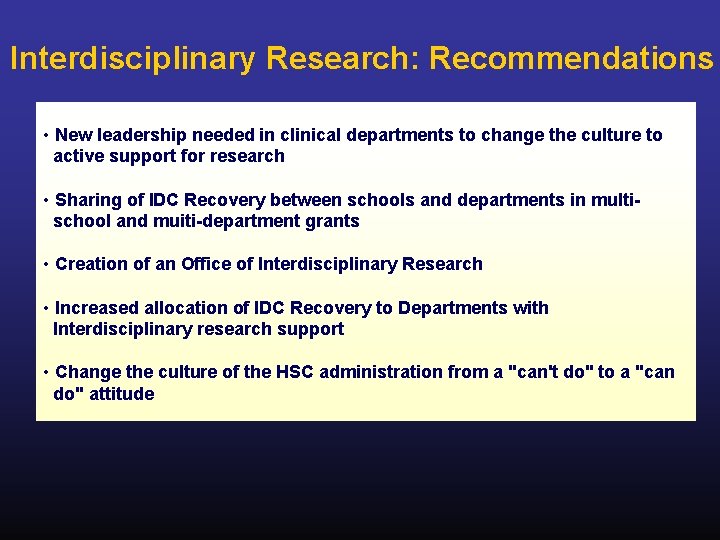 Interdisciplinary Research: Recommendations

• New leadership needed in clinical departments to change the culture to active support for research

• Sharing of IDC Recovery between schools and departments in multi-school and muiti-department grants

• Creation of an Office of Interdisciplinary Research

• Increased allocation of IDC Recovery to Departments with Interdisciplinary research support

• Change the culture of the HSC administration from a "can't do" to a "can do" attitude